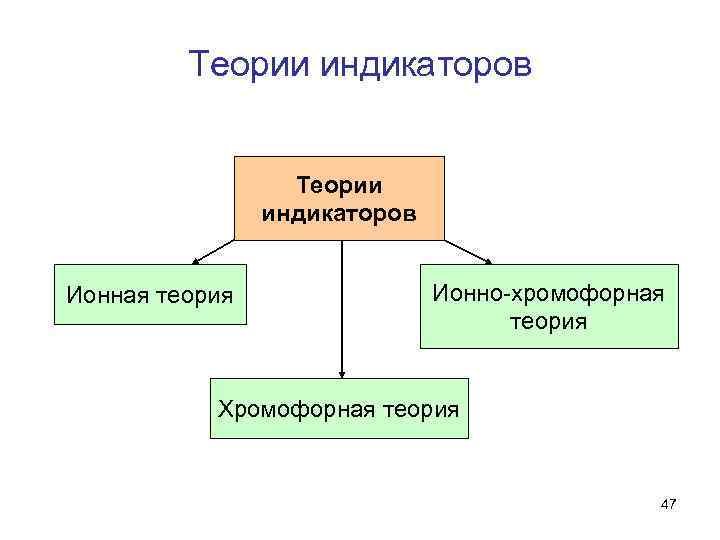 Теории индикаторов

Теории индикаторов

Ионная теория

Ионно-хромофорная теория

Хромофорная теория

47